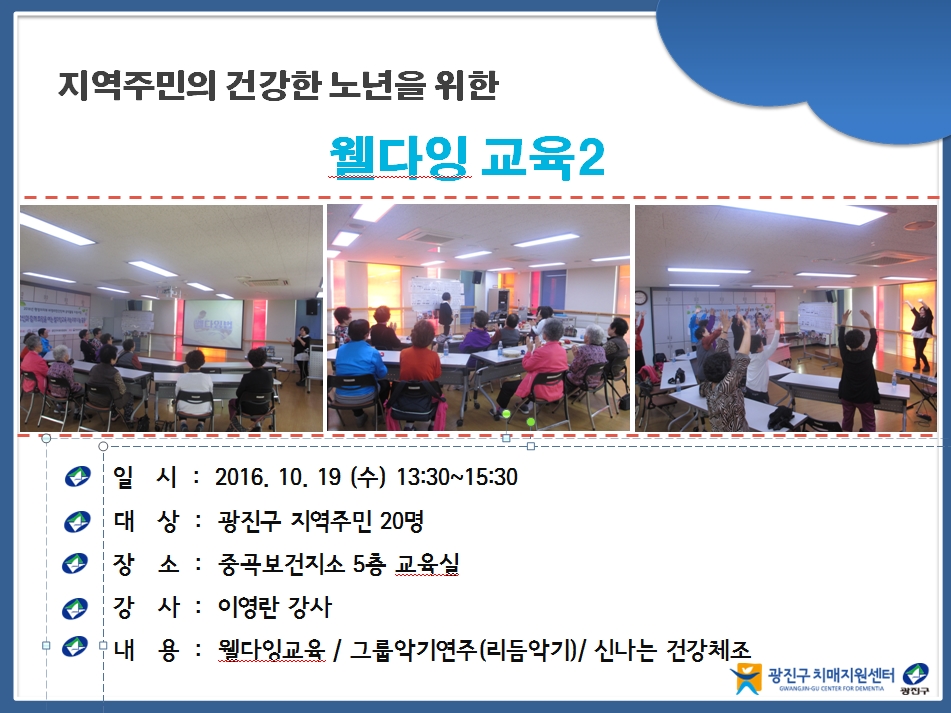 지역주민의 건강한 노년을 위한

웰다잉 교육2

일 시 : 2016. 10. 19 (수) 13:30~15:30

대 상 : 광진구 지역주민 20명

장 소 : 중곡보건지소 5층 교육실

강 사 : 이영란 강사

내 용 : 웰다잉교육 / 그룹악기연주(리듬악기)/ 신나는 건강체조

광진구 치매지원센터
GWANGJIN-GU CENTER FOR DEMENTIA
광진구